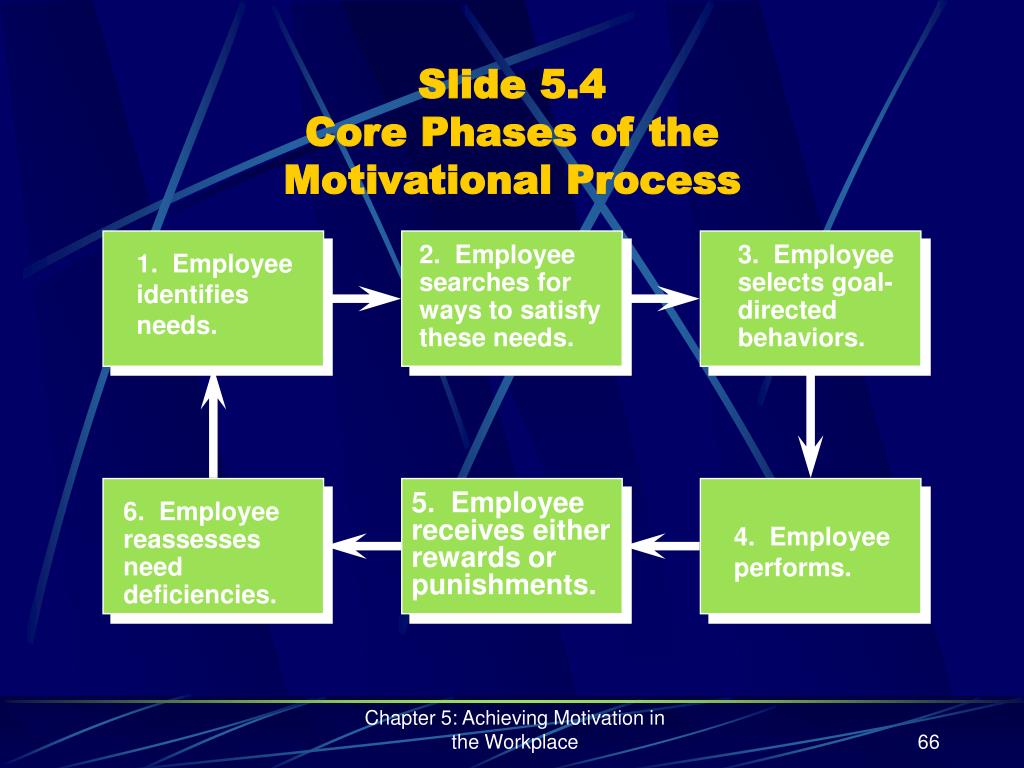 Slide 5.4
Core Phases of the Motivational Process

1. Employee identifies needs.

2. Employee searches for ways to satisfy these needs.

3. Employee selects goal-directed behaviors.

4. Employee performs.

5. Employee receives either rewards or punishments.

6. Employee reassesses need deficiencies.

Chapter 5: Achieving Motivation in the Workplace

66